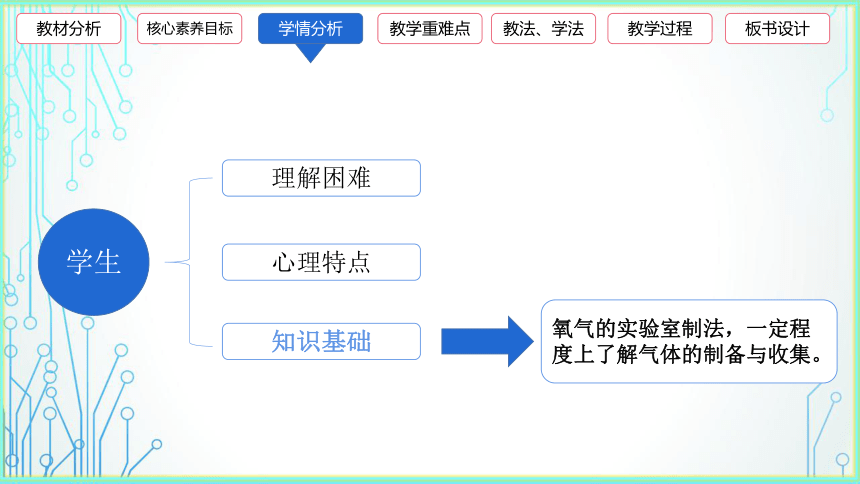 教材分析 核心素养目标 学情分析 教学重难点 教法、学法 教学过程 板书设计

学生

理解困难

心理特点

知识基础

氧气的实验室制法，一定程度上了解气体的制备与收集。